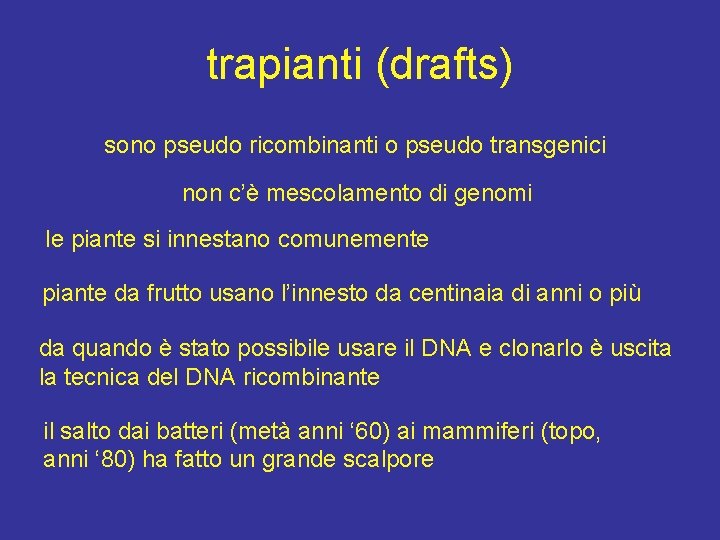 trapianti (drafts)

sono pseudo ricombinanti o pseudo transgenici

non c'è mescolamento di genomi

le piante si innestano comunemente

piante da frutto usano l'innesto da centinaia di anni o più

da quando è stato possibile usare il DNA e clonarlo è uscita la tecnica del DNA ricombinante

il salto dai batteri (metà anni '60) ai mammiferi (topo, anni '80) ha fatto un grande scalpore